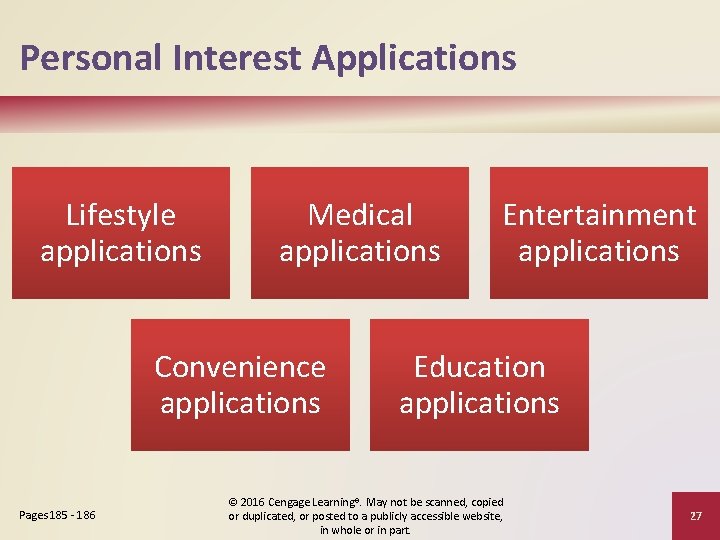 Personal Interest Applications

Lifestyle applications

Medical applications

Entertainment applications

Convenience applications

Education applications

Pages 185 - 186

© 2016 Cengage Learning®. May not be scanned, copied or duplicated, or posted to a publicly accessible website, in whole or in part.

27